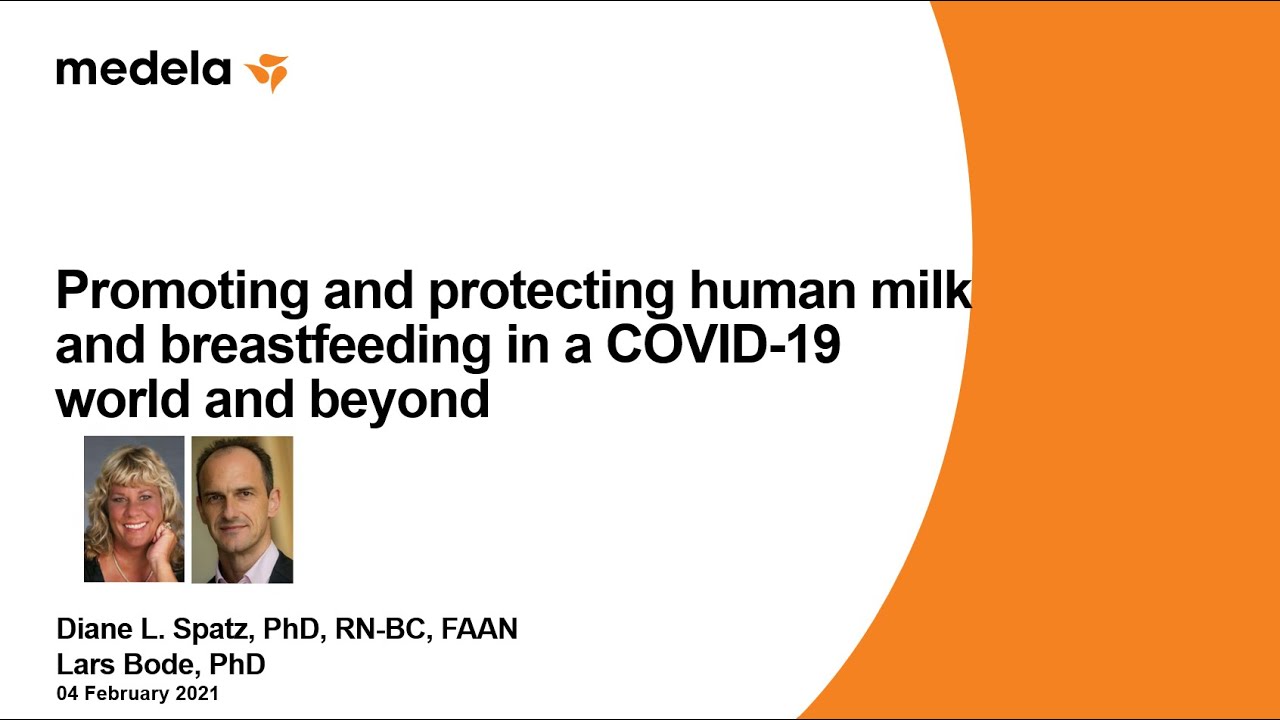 medela

Promoting and protecting human milk and breastfeeding in a COVID-19 world and beyond

Diane L. Spatz, PhD, RN-BC, FAAN
Lars Bode, PhD
04 February 2021